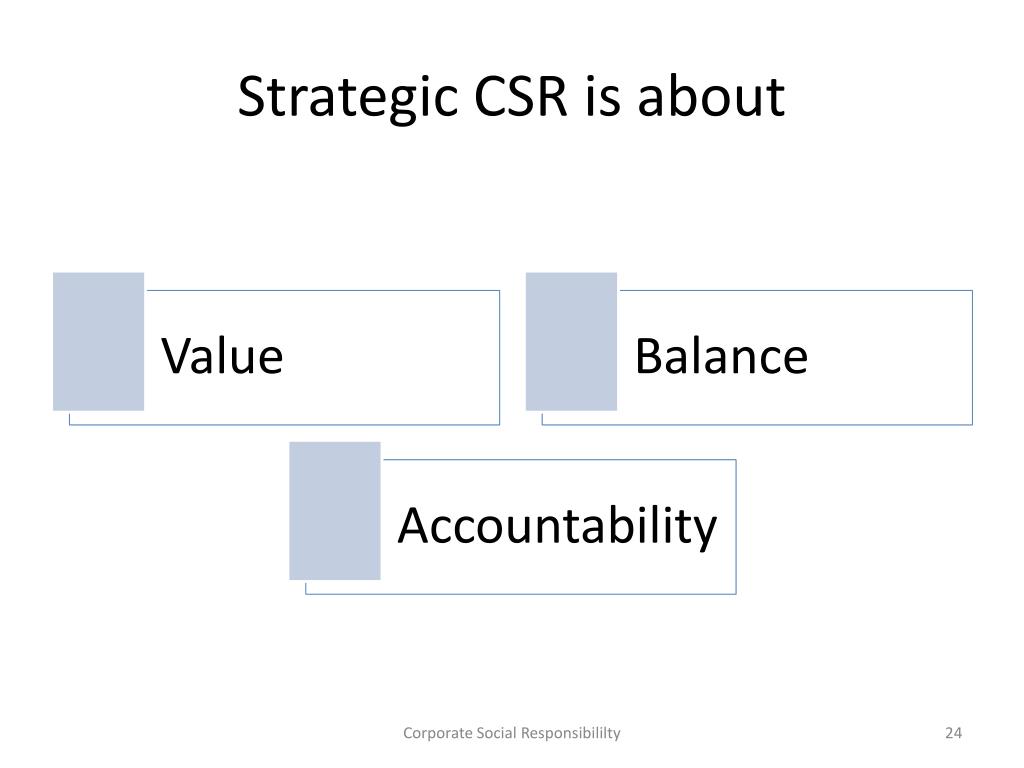 Strategic CSR is about

Value

Balance

Accountability

Corporate Social Responsibililty

24